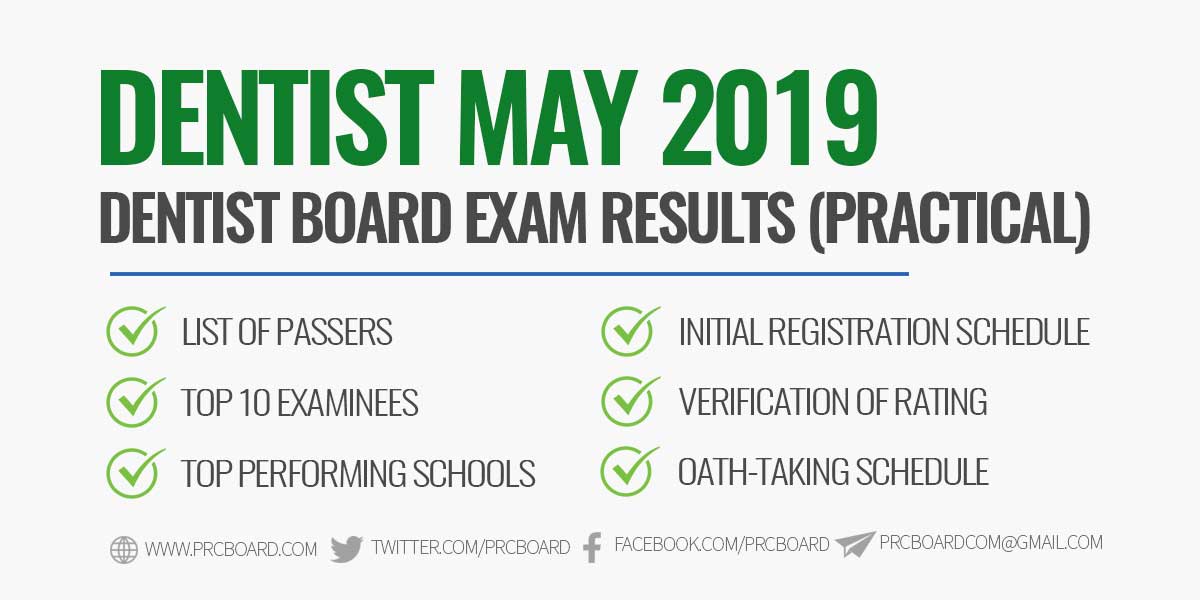 DENTIST MAY 2019
DENTIST BOARD EXAM RESULTS (PRACTICAL)

LIST OF PASSERS
TOP 10 EXAMINEES
TOP PERFORMING SCHOOLS

INITIAL REGISTRATION SCHEDULE
VERIFICATION OF RATING
OATH-TAKING SCHEDULE

WWW.PRCBOARD.COM TWITTER.COM/PRCBOARD FACEBOOK.COM/PRCBOARD PRCBOARDCOM@GMAIL.COM